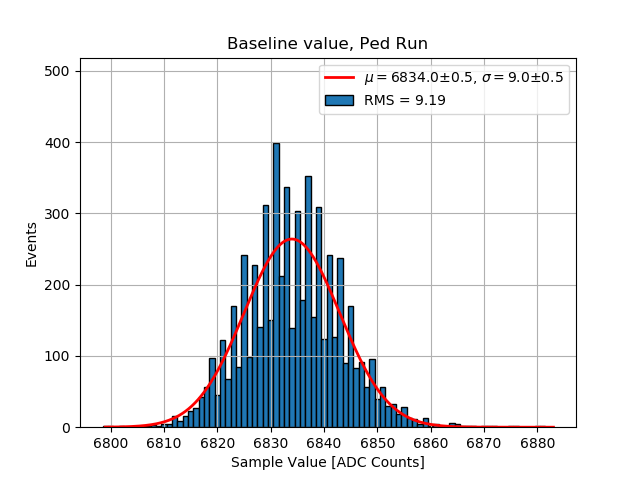 Baseline value, Ped Run

$\mu = 6834.0 \pm 0.5$, $\sigma = 9.0 \pm 0.5$
RMS = 9.19

Events

500
400
300
200
100
0

6800 6810 6820 6830 6840 6850 6860 6870 6880

Sample Value [ADC Counts]